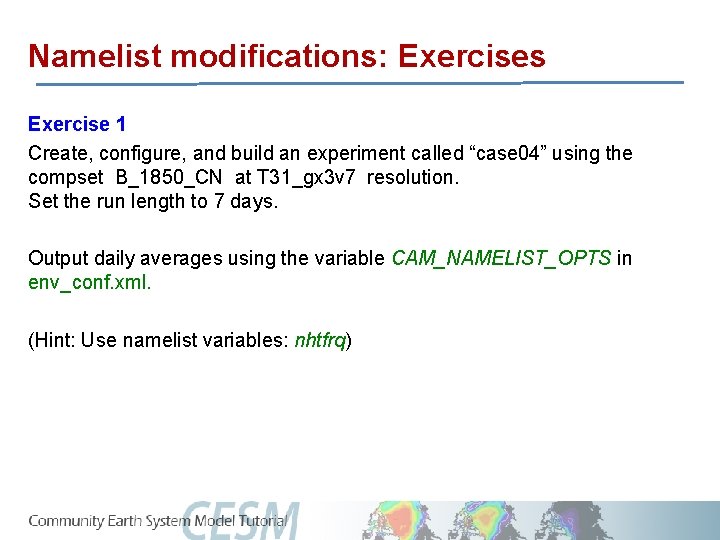 Namelist modifications: Exercises

Exercise 1
Create, configure, and build an experiment called “case04” using the compset B_1850_CN at T31_gx3v7 resolution.
Set the run length to 7 days.

Output daily averages using the variable CAM_NAMELIST_OPTS in env_conf.xml.

(Hint: Use namelist variables: nhtfrq)

Community Earth System Model Tutorial CESM